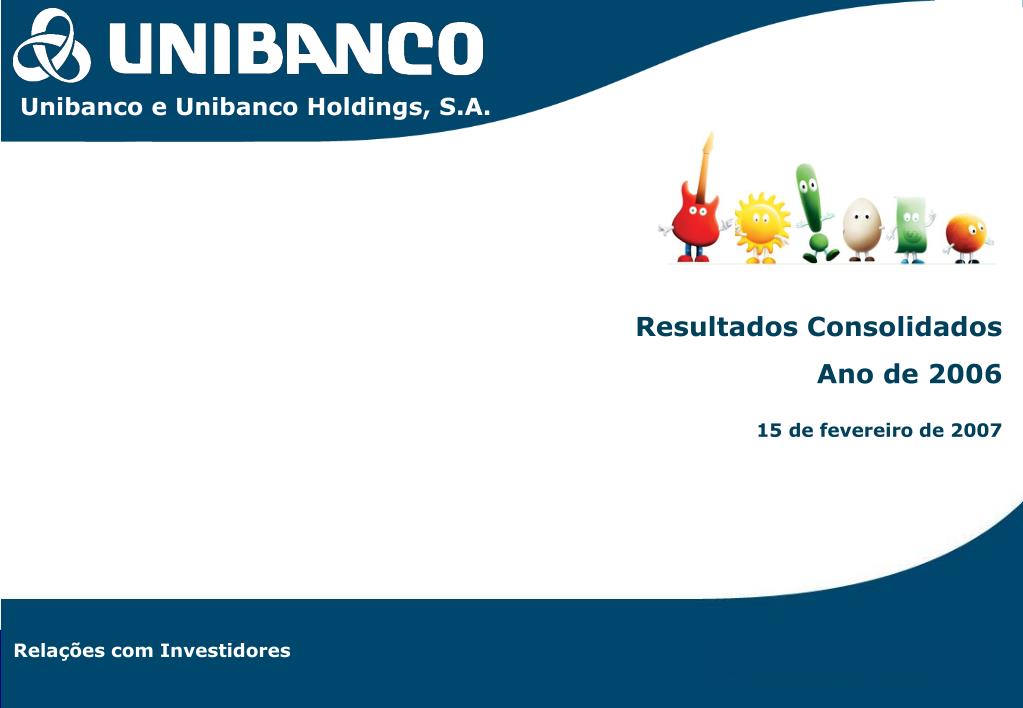 UNIBANCO

Unibanco e Unibanco Holdings, S.A.

Resultados Consolidados
Ano de 2006

15 de fevereiro de 2007

Relações com Investidores